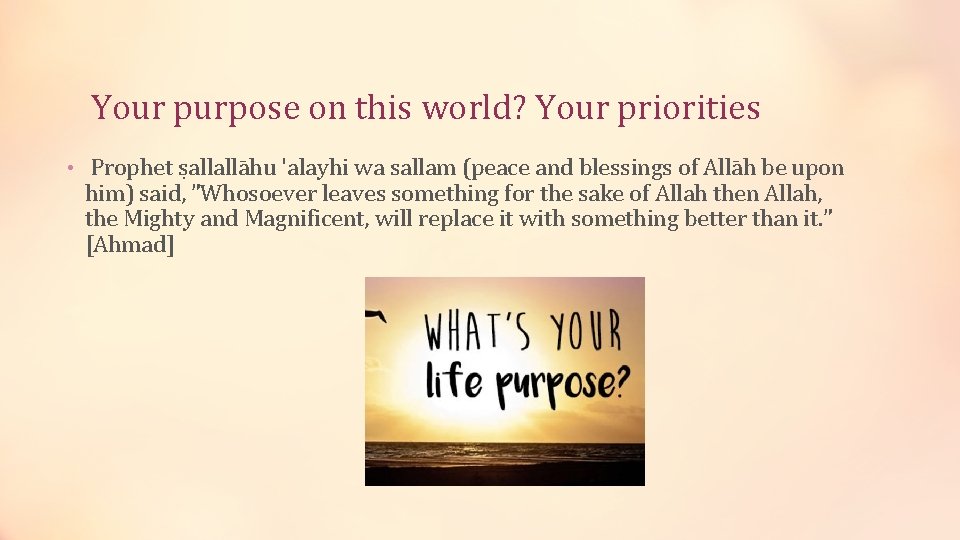 Your purpose on this world? Your priorities

• Prophet ṣallallāhu 'alayhi wa sallam (peace and blessings of Allāh be upon him) said, "Whosoever leaves something for the sake of Allah then Allah, the Mighty and Magnificent, will replace it with something better than it." [Ahmad]

WHAT'S YOUR life purpose?